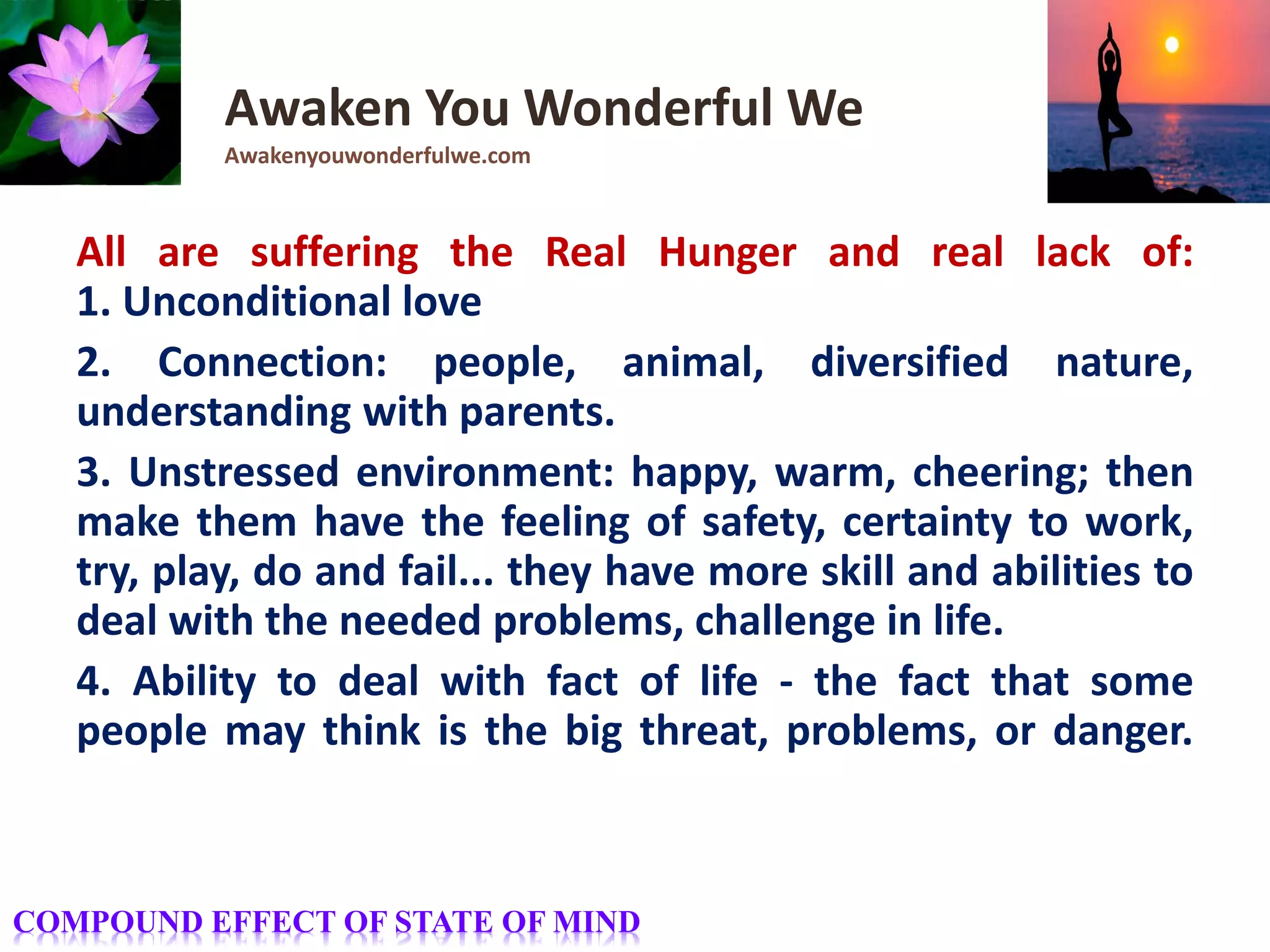 Awaken You Wonderful We

Awakenyouwonderfulwe.com

All are suffering the Real Hunger and real lack of:
1. Unconditional love

2. Connection: people, animal, diversified nature, understanding with parents.

3. Unstressed environment: happy, warm, cheering; then make them have the feeling of safety, certainty to work, try, play, do and fail... they have more skill and abilities to deal with the needed problems, challenge in life.

4. Ability to deal with fact of life - the fact that some people may think is the big threat, problems, or danger.

COMPOUND EFFECT OF STATE OF MIND